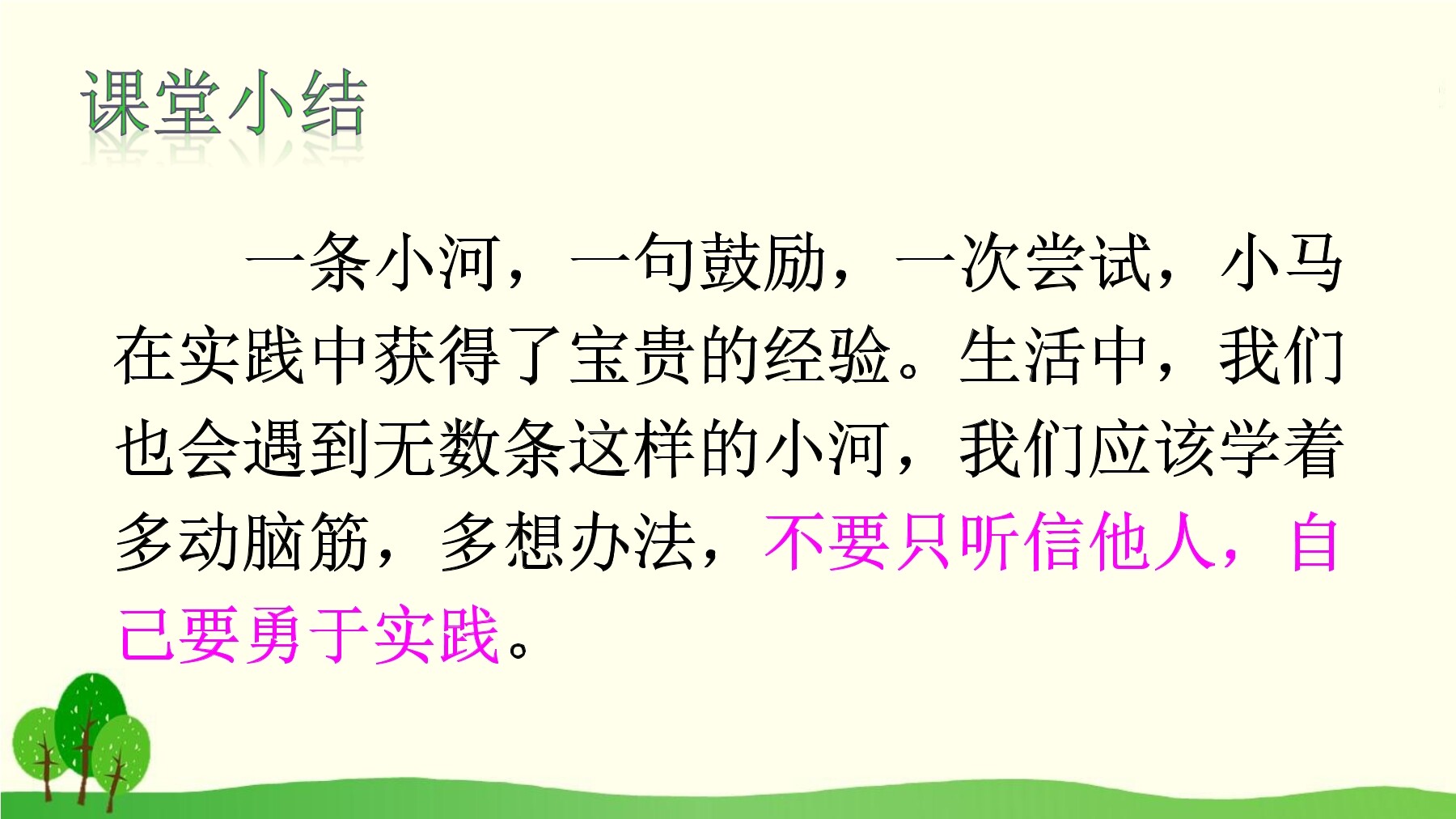 课堂小结

一条小河，一句鼓励，一次尝试，小马在实践中获得了宝贵的经验。生活中，我们也会遇到无数条这样的小河，我们应该学着多动脑筋，多想办法，不要只听信他人，自己要勇于实践。